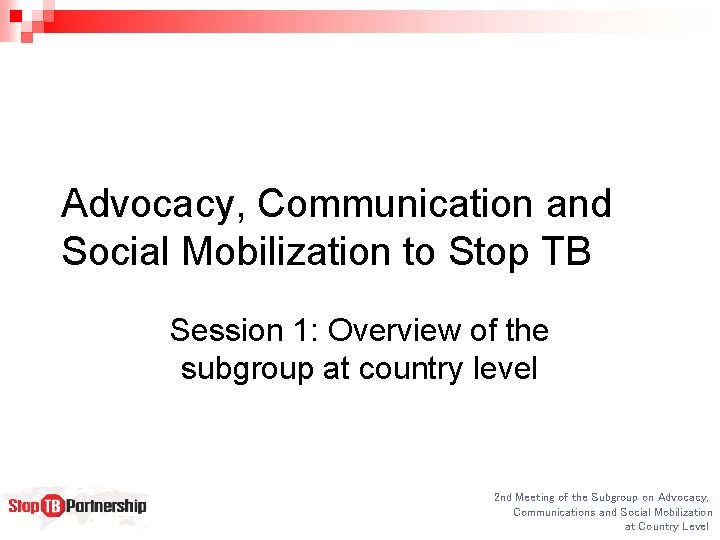 Advocacy, Communication and Social Mobilization to Stop TB

Session 1: Overview of the subgroup at country level

Stop TB Partnership

2nd Meeting of the Subgroup on Advocacy, Communications and Social Mobilization at Country Level